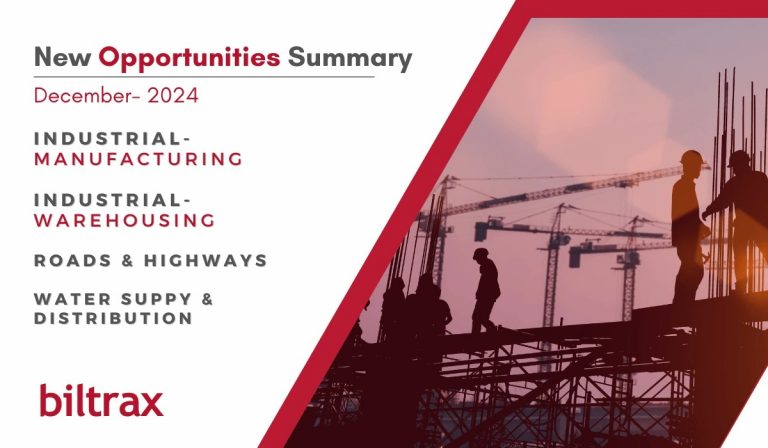 New Opportunities Summary

December- 2024

INDUSTRIAL-MANUFACTURING

INDUSTRIAL-WAREHOUSING

ROADS & HIGHWAYS

WATER SUPPY & DISTRIBUTION

biltrax